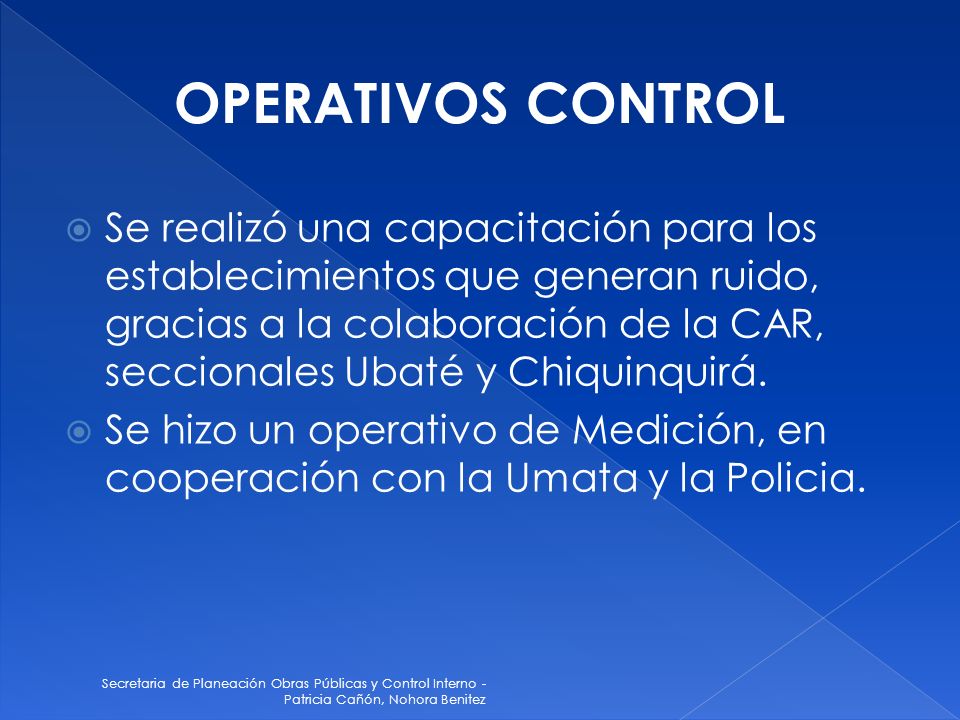 OPERATIVOS CONTROL

Se realizó una capacitación para los establecimientos que generan ruido, gracias a la colaboración de la CAR, seccionales Ubaté y Chiquinquirá.

Se hizo un operativo de Medición, en cooperación con la Umata y la Policia.

Secretaria de Planeación Obras Públicas y Control Interno - Patricia Cañón, Nohora Benitez